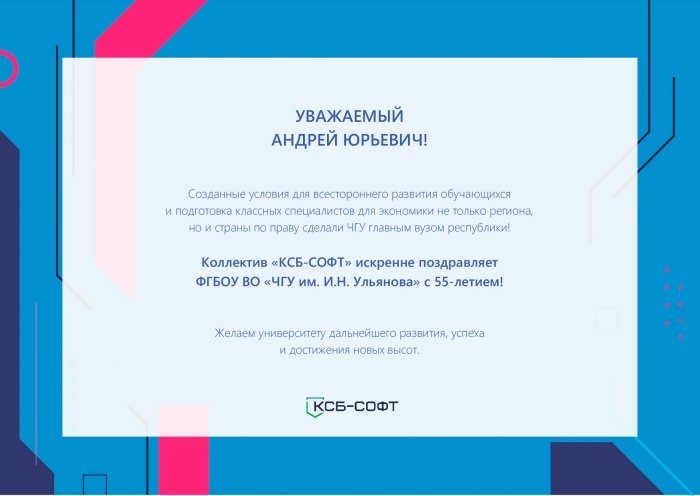 УВАЖАЕМЫЙ
АНДРЕЙ ЮРЬЕВИЧ!

Созданные условия для всестороннего развития обучающихся и подготовка классных специалистов для экономики не только региона, но и страны по праву сделали ЧГУ главным вузом республики!

Коллектив «КСБ-СОФТ» искренне поздравляет ФГБОУ ВО «ЧГУ им. И.Н. Ульянова» с 55-летием!

Желаем университету дальнейшего развития, успеха и достижения новых высот.

КСБ-СОФТ